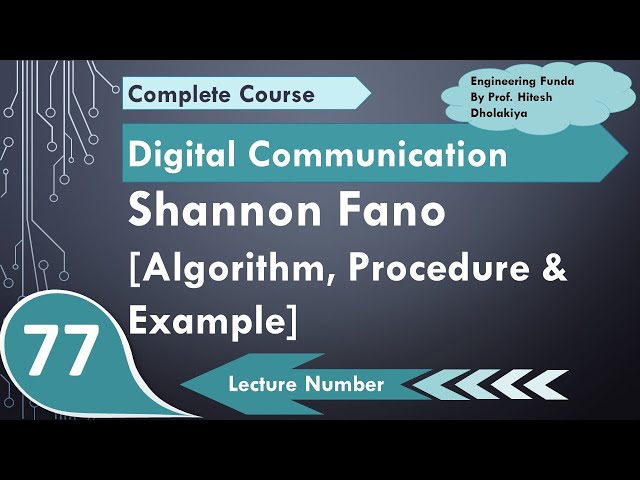 Complete Course

Engineering Funda By Prof. Hitesh Dholakiya

Digital Communication

Shannon Fano [Algorithm, Procedure & Example]

77

Lecture Number